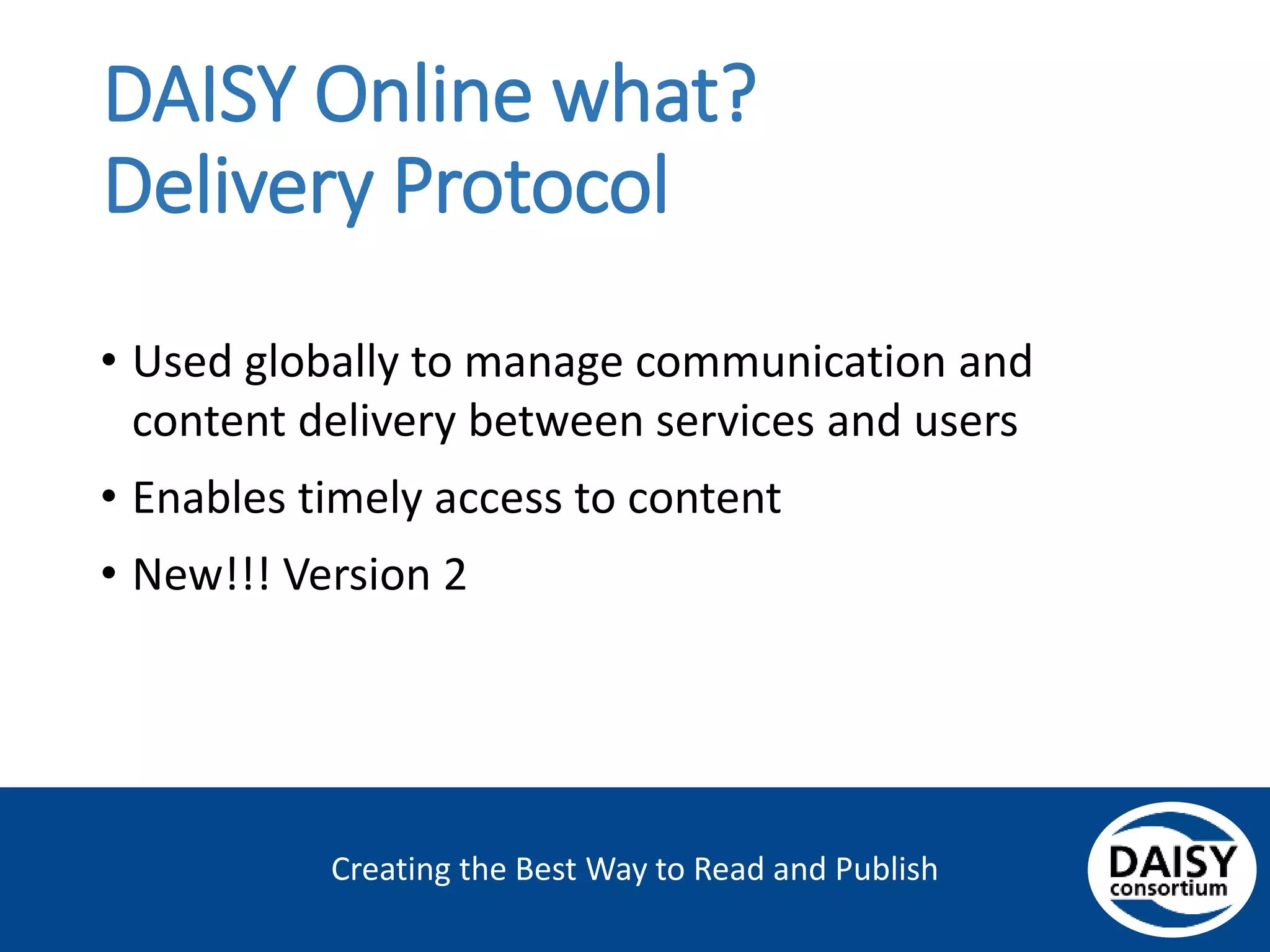 DAISY Online what?
Delivery Protocol

• Used globally to manage communication and content delivery between services and users
• Enables timely access to content
• New!!! Version 2

Creating the Best Way to Read and Publish

DAISY consortium